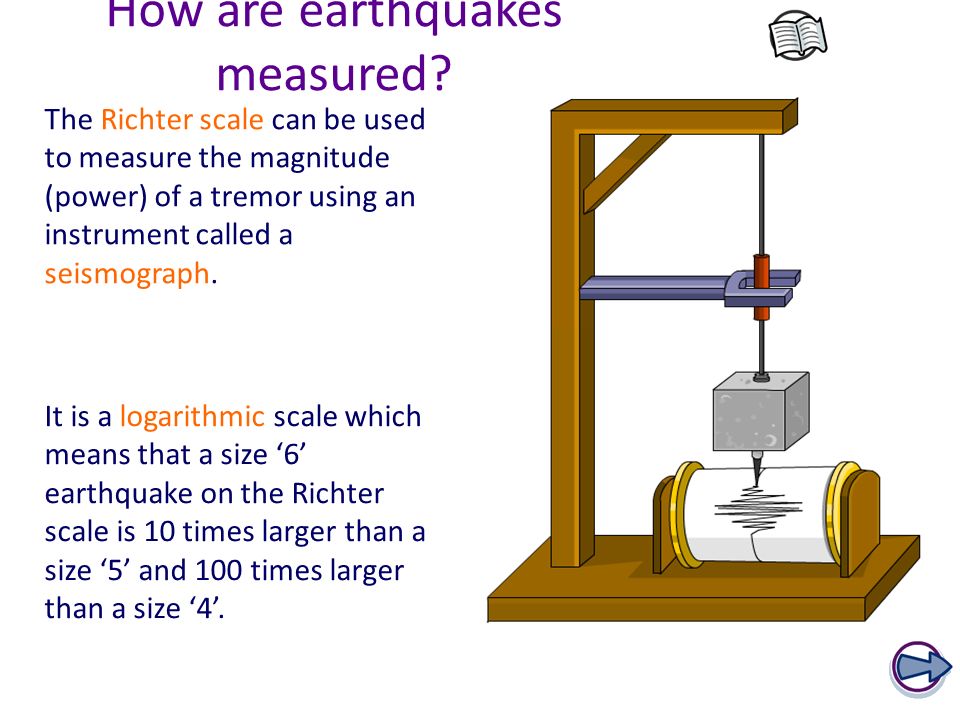 How are earthquakes measured?

The Richter scale can be used to measure the magnitude (power) of a tremor using an instrument called a seismograph.

It is a logarithmic scale which means that a size ‘6’ earthquake on the Richter scale is 10 times larger than a size ‘5’ and 100 times larger than a size ‘4’.